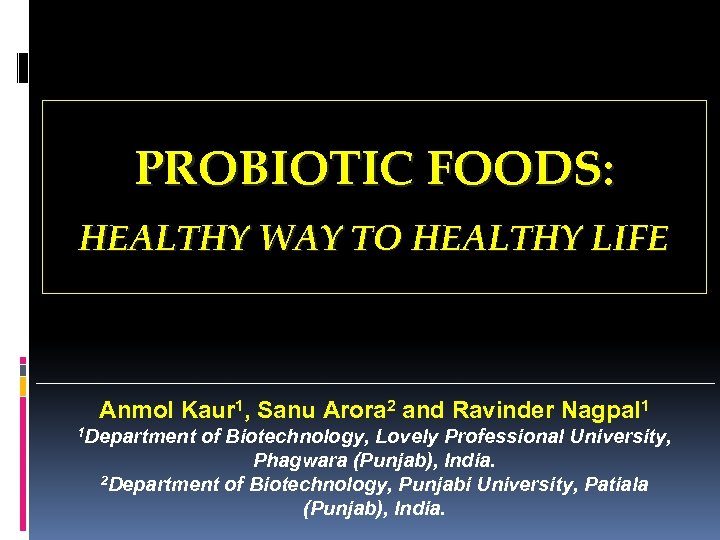 PROBIOTIC FOODS:

HEALTHY WAY TO HEALTHY LIFE

Anmol Kaur$^1$, Sanu Arora$^2$ and Ravinder Nagpal$^1$

$^1$Department of Biotechnology, Lovely Professional University, Phagwara (Punjab), India.

$^2$Department of Biotechnology, Punjabi University, Patiala (Punjab), India.